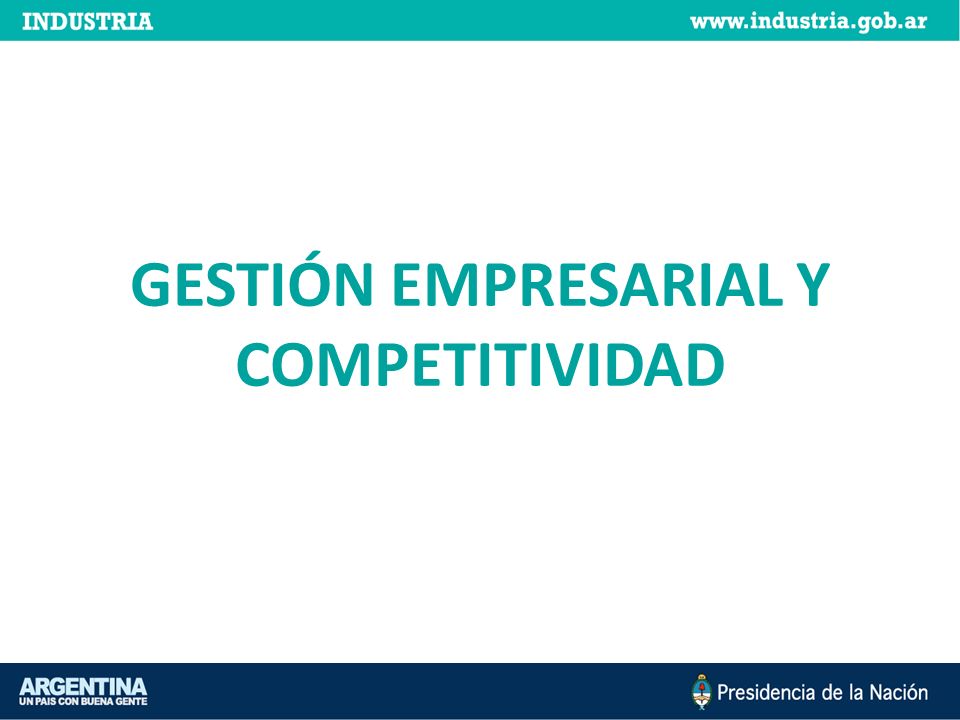 INDUSTRIA www.industria.gob.ar

GESTIÓN EMPRESARIAL Y COMPETITIVIDAD

ARGENTINA
UN PAIS CON BUENA GENTE

Presidencia de la Nación